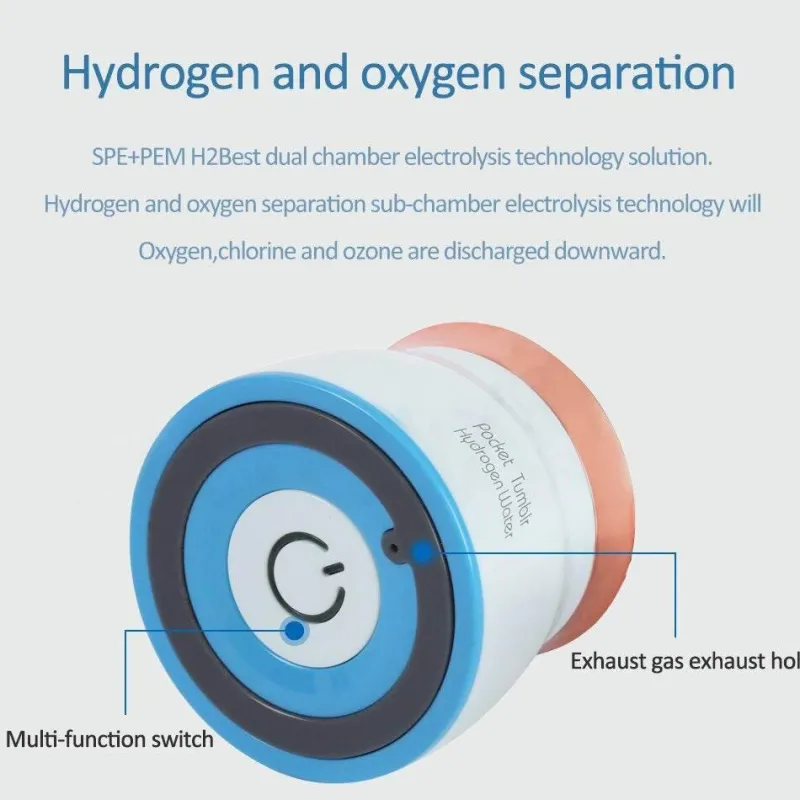 Hydrogen and oxygen separation

SPE+PEM H2Best dual chamber electrolysis technology solution.

Hydrogen and oxygen separation sub-chamber electrolysis technology will

Oxygen,chlorine and ozone are discharged downward.

Pocket Tumblr Hydrogen Water

Exhaust gas exhaust hol

Multi-function switch